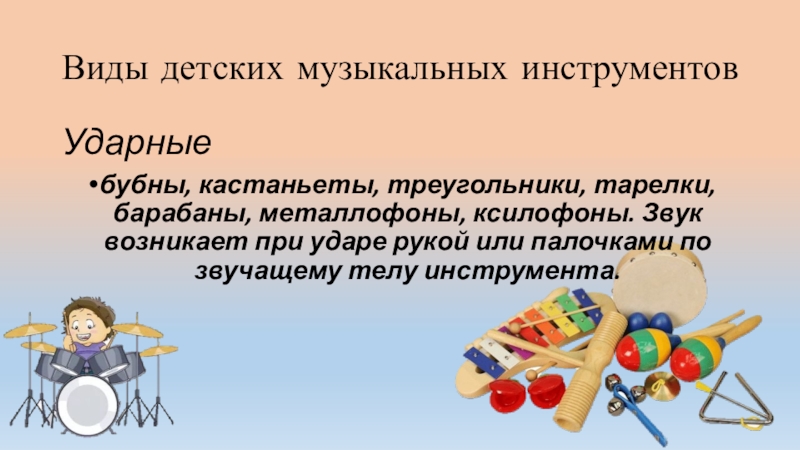 Виды детских музыкальных инструментов

Ударные

•бубны, кастаньеты, треугольники, тарелки, барабаны, металлофоны, ксилофоны. Звук возникает при ударе рукой или палочками по звучащему телу инструмента.